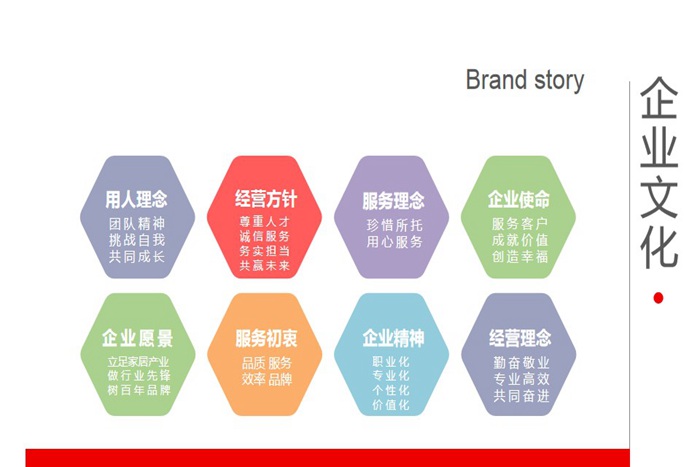 Brand story

企业文化

用人理念
团队精神
挑战自我
共同成长

经营方针
尊重人才
诚信服务
务实担当
共赢未来

服务理念
珍惜所托
用心服务

企业使命
服务客户
成就价值
创造幸福

企业愿景
立足家居产业
做行业先锋
树百年品牌

服务初衷
品质 服务
效率 品牌

企业精神
职业化
专业化
个性化
价值化

经营理念
勤奋敬业
专业高效
共同奋进